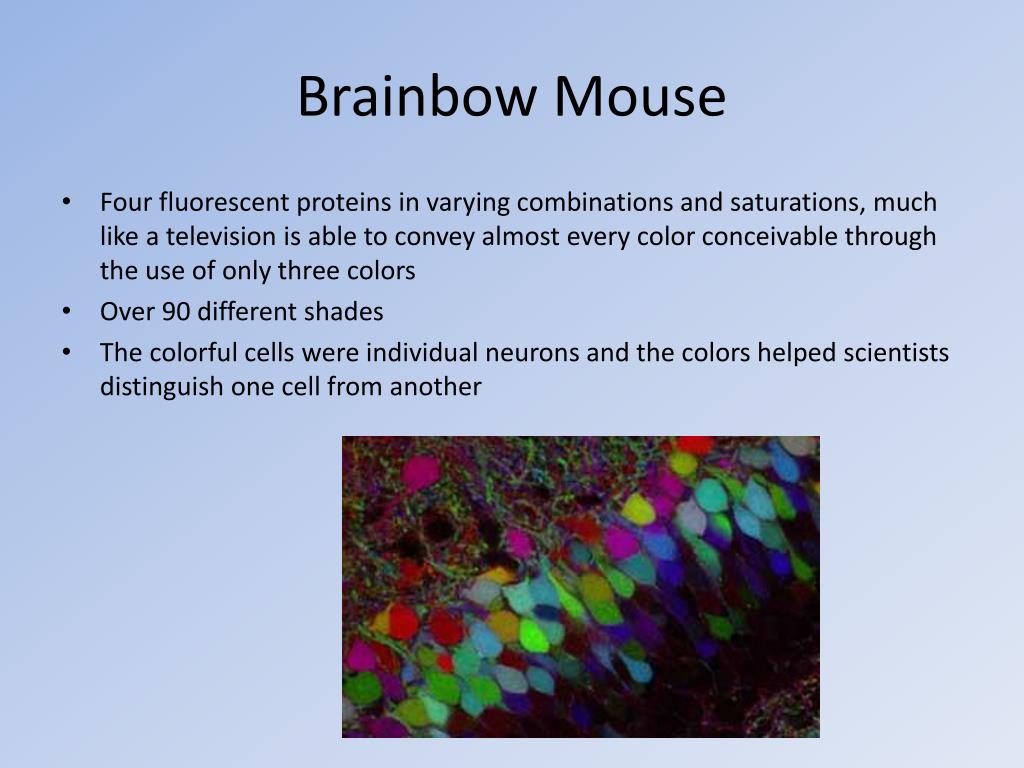 Brainbow Mouse

• Four fluorescent proteins in varying combinations and saturations, much like a television is able to convey almost every color conceivable through the use of only three colors
• Over 90 different shades
• The colorful cells were individual neurons and the colors helped scientists distinguish one cell from another